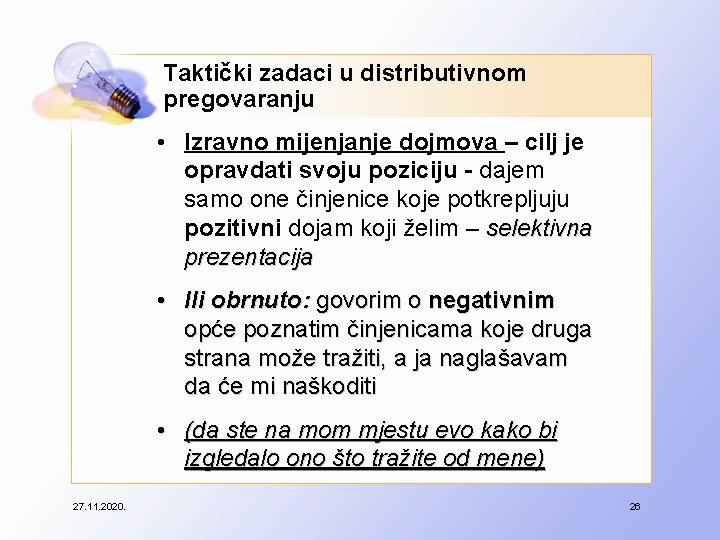 Taktički zadaci u distributivnom pregovaranju

• Izravno mijenjanje dojmova – cilj je opravdati svoju poziciju - dajem samo one činjenice koje potkrepljuju pozitivni dojam koji želim – selektivna prezentacija

• Ili obrnuto: govorim o negativnim opće poznatim činjenicama koje druga strana može tražiti, a ja naglašavam da će mi naškoditi

• (da ste na mom mjestu evo kako bi izgledalo ono što tražite od mene)

27.11.2020.

26